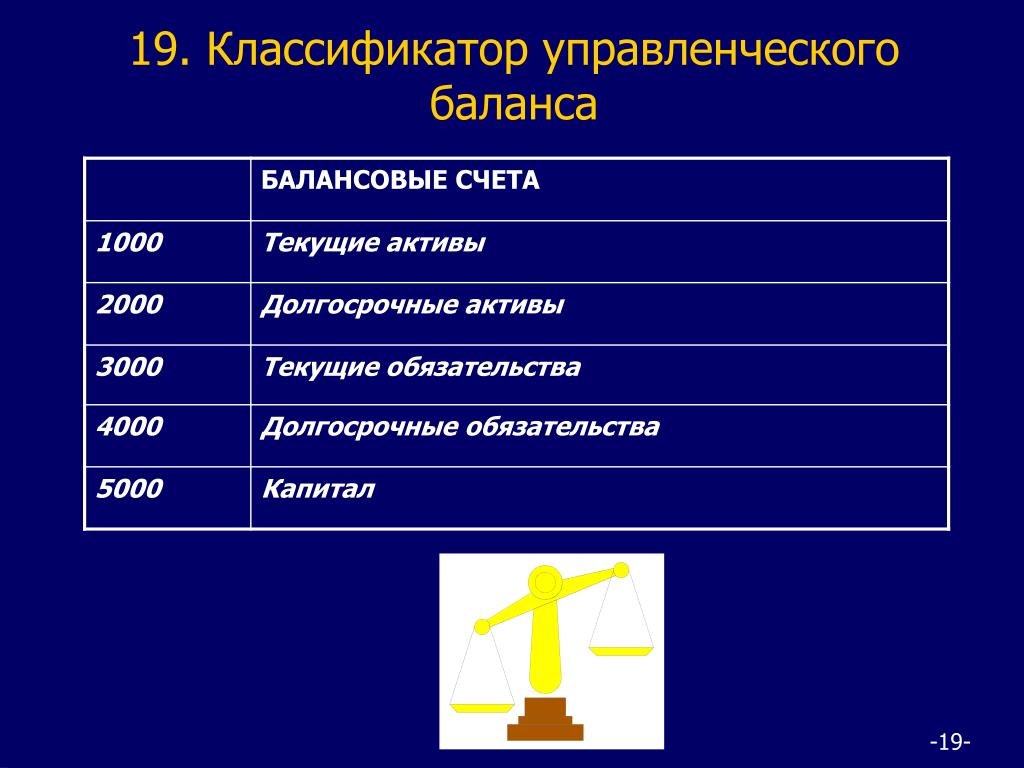 19. Классификатор управленческого баланса

| | БАЛАНСОВЫЕ СЧЕТА |
|---|---|
| 1000 | Текущие активы |
| 2000 | Долгосрочные активы |
| 3000 | Текущие обязательства |
| 4000 | Долгосрочные обязательства |
| 5000 | Капитал |

-19-